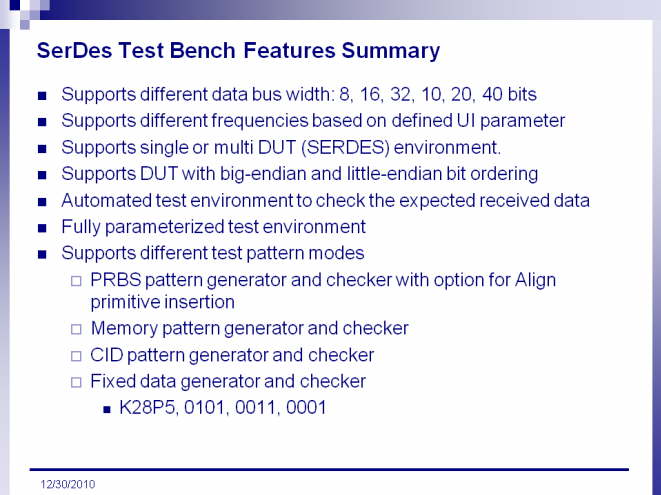 SerDes Test Bench Features Summary

- Supports different data bus width: 8, 16, 32, 10, 20, 40 bits
- Supports different frequencies based on defined UI parameter
- Supports single or multi DUT (SERDES) environment.
- Supports DUT with big-endian and little-endian bit ordering
- Automated test environment to check the expected received data
- Fully parameterized test environment
- Supports different test pattern modes
  - PRBS pattern generator and checker with option for Align primitive insertion
  - Memory pattern generator and checker
  - CID pattern generator and checker
  - Fixed data generator and checker
    - K28P5, 0101, 0011, 0001

12/30/2010